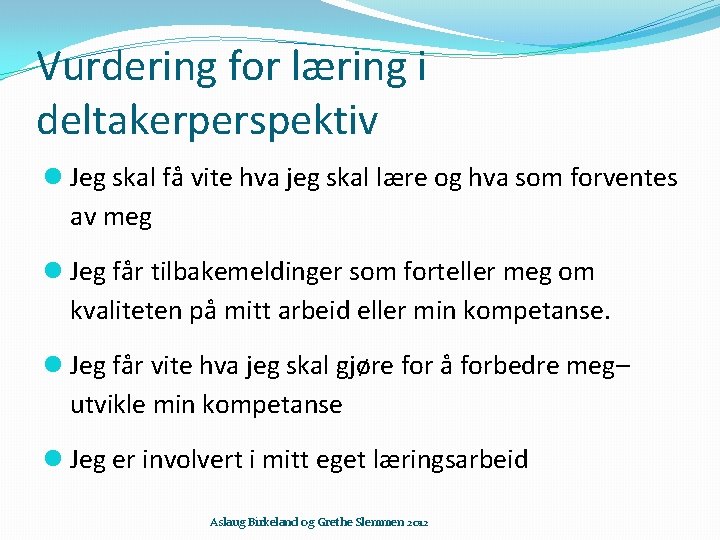 Vurdering for læring i deltakerperspektiv

Jeg skal få vite hva jeg skal lære og hva som forventes av meg

Jeg får tilbakemeldinger som forteller meg om kvaliteten på mitt arbeid eller min kompetanse.

Jeg får vite hva jeg skal gjøre for å forbedre meg– utvikle min kompetanse

Jeg er involvert i mitt eget læringsarbeid

Aslaug Birkeland og Grethe Slemmen 2012